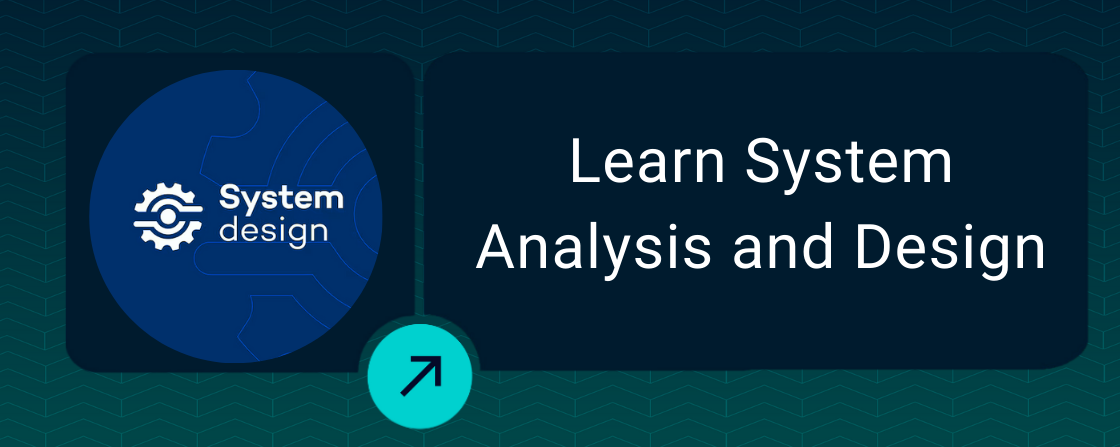 System design

Learn System Analysis and Design